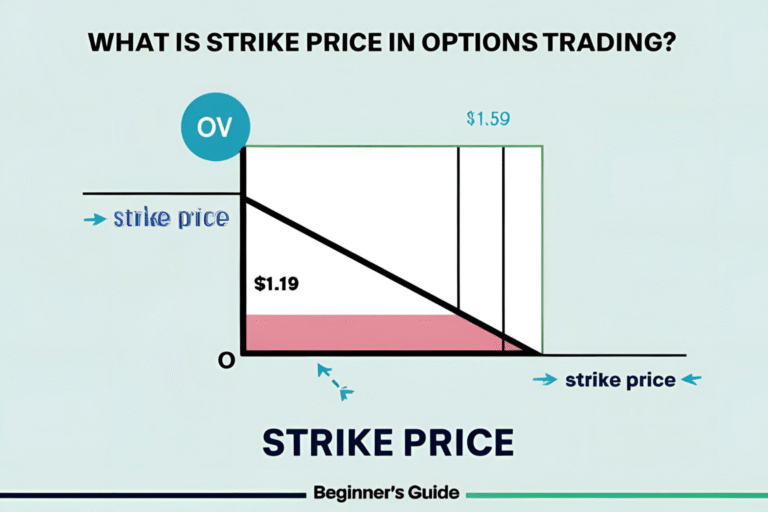 WHAT IS STRIKE PRICE IN OPTIONS TRADING?

OV

$1.59

strike price

$1.19

O

strike price

STRIKE PRICE

Beginner's Guide